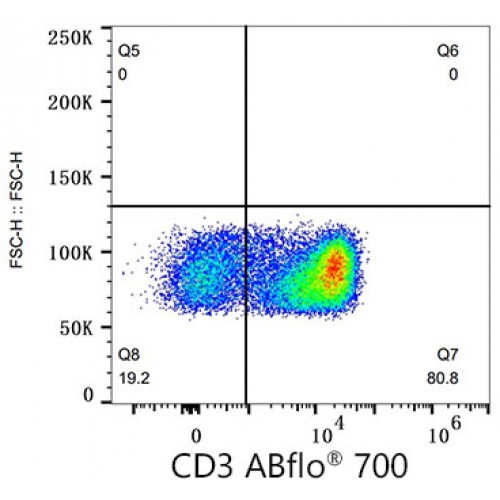 250K
200K
150K
100K
50K
0

FSC-H :: FSC-H

Q5
0

Q6
0

Q8
19.2

Q7
80.8

0
$10^4$
$10^6$

CD3 ABflo® 700